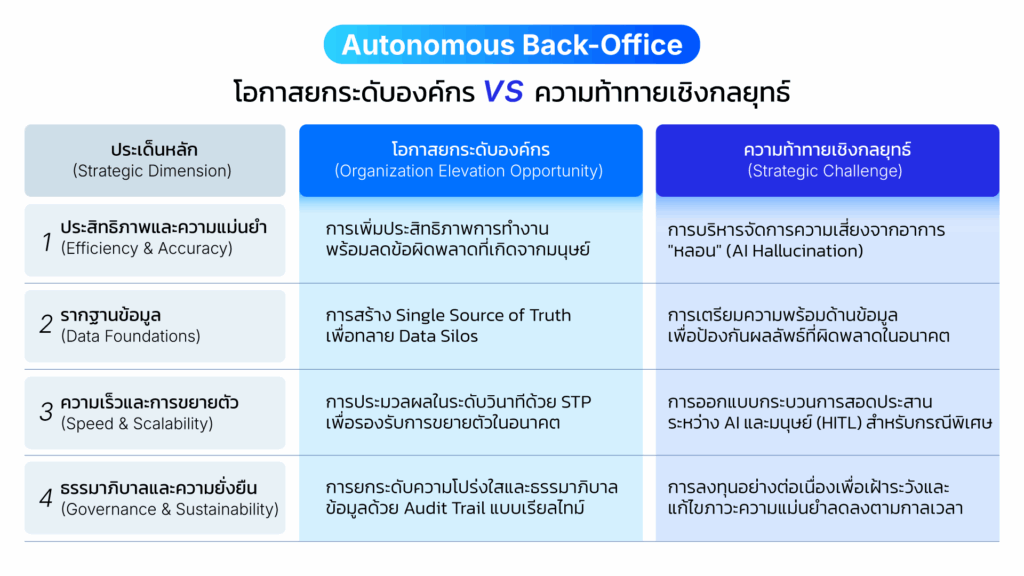 Autonomous Back-Office

โอกาสยกระดับองค์กร VS ความท้าทายเชิงกลยุทธ์

| ประเด็นหลัก (Strategic Dimension) | โอกาสยกระดับองค์กร (Organization Elevation Opportunity) | ความท้าทายเชิงกลยุทธ์ (Strategic Challenge) |
|---|---|---|
| 1 ประสิทธิภาพและความแม่นยำ (Efficiency & Accuracy) | การเพิ่มประสิทธิภาพการทำงาน พร้อมลดข้อผิดพลาดที่เกิดจากมนุษย์ | การบริหารจัดการความเสี่ยงจากอาการ "หลอน" (AI Hallucination) |
| 2 รากฐานข้อมูล (Data Foundations) | การสร้าง Single Source of Truth เพื่อทลาย Data Silos | การเตรียมความพร้อมด้านข้อมูล เพื่อป้องกันผลลัพธ์ที่ผิดพลาดในอนาคต |
| 3 ความเร็วและการขยายตัว (Speed & Scalability) | การประมวลผลในระดับวินาทีด้วย STP เพื่อรองรับการขยายตัวในอนาคต | การออกแบบกระบวนการสอดประสาน ระหว่าง AI และมนุษย์ (HITL) สำหรับกรณีพิเศษ |
| 4 ธรรมาภิบาลและความยั่งยืน (Governance & Sustainability) | การยกระดับความโปร่งใสและธรรมาภิบาล ข้อมูลด้วย Audit Trail แบบเรียลไทม์ | การลงทุนอย่างต่อเนื่องเพื่อเฝ้าระวังและ แก้ไขภาวะความแม่นยำลดลงตามกาลเวลา |